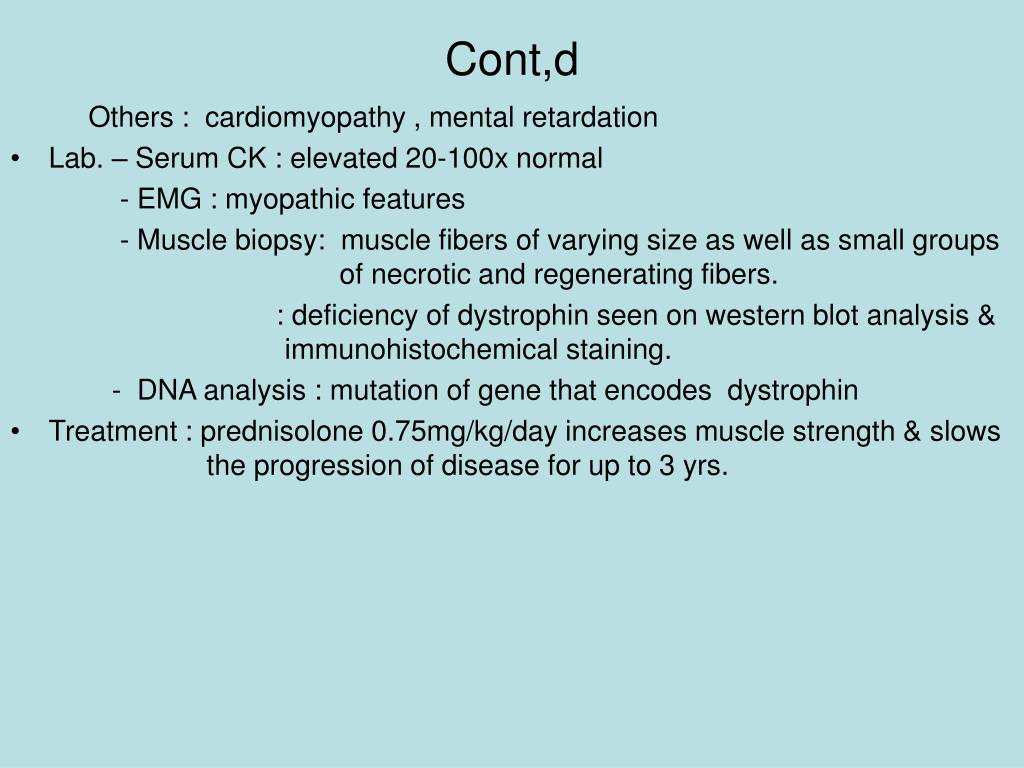 Cont,d

Others : cardiomyopathy , mental retardation

• Lab. – Serum CK : elevated 20-100x normal

- EMG : myopathic features

- Muscle biopsy: muscle fibers of varying size as well as small groups of necrotic and regenerating fibers.

: deficiency of dystrophin seen on western blot analysis & immunohistochemical staining.

- DNA analysis : mutation of gene that encodes dystrophin

• Treatment : prednisolone 0.75mg/kg/day increases muscle strength & slows the progression of disease for up to 3 yrs.